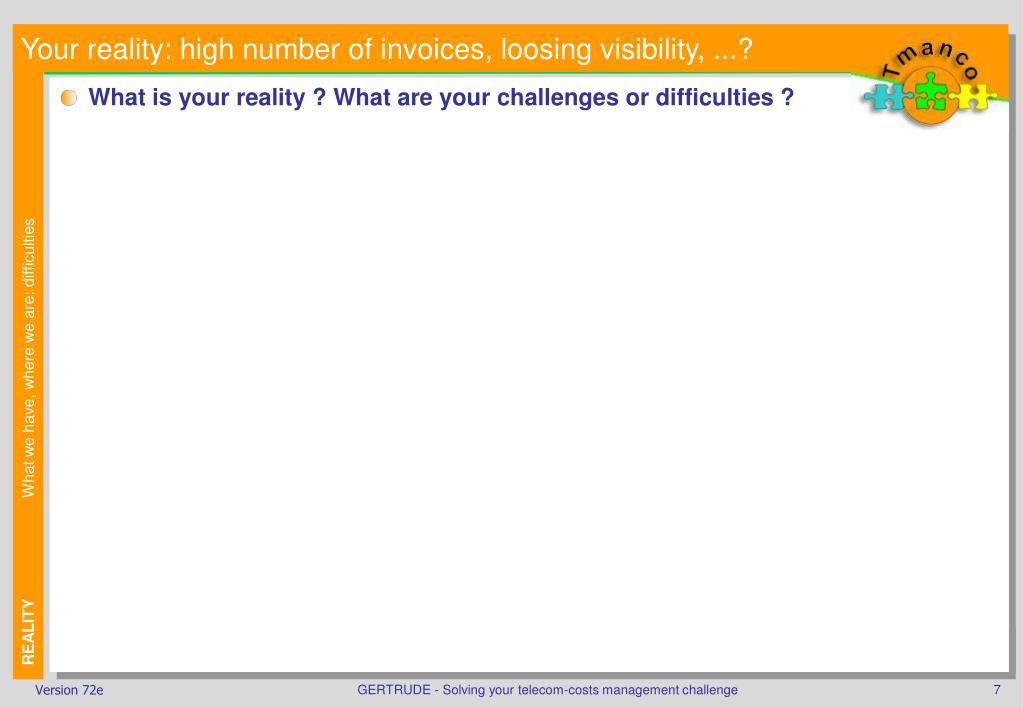 Your reality: high number of invoices, loosing visibility, ...?

Tmanco

What is your reality ? What are your challenges or difficulties ?

What we have, where we are: difficulties

REALITY

Version 72e

GERTRUDE - Solving your telecom-costs management challenge

7